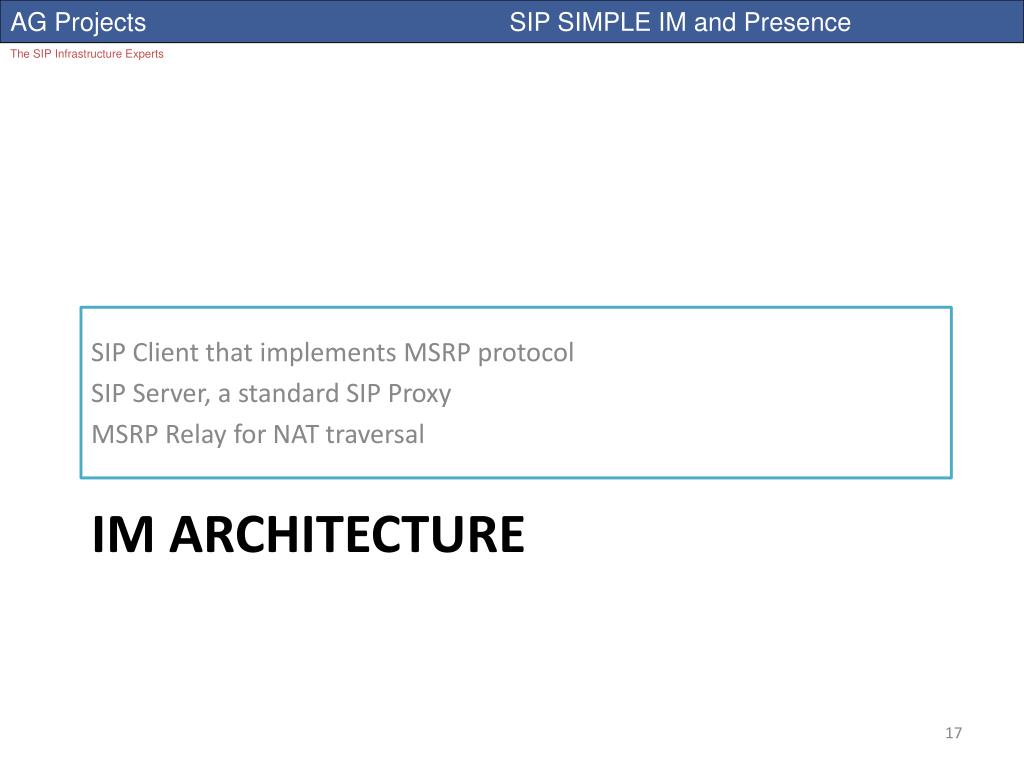 AG Projects SIP SIMPLE IM and Presence

The SIP Infrastructure Experts

SIP Client that implements MSRP protocol
SIP Server, a standard SIP Proxy
MSRP Relay for NAT traversal

IM ARCHITECTURE

17